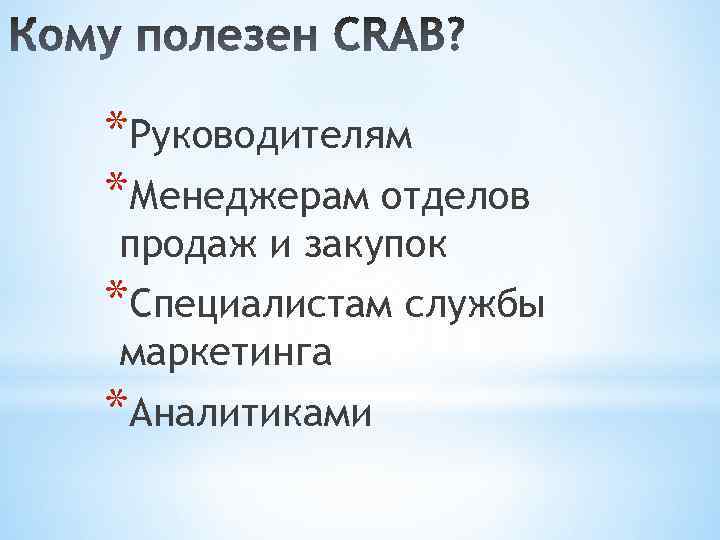 Кому полезен CRAB?

*Руководителям
*Менеджерам отделов продаж и закупок
*Специалистам службы маркетинга
*Аналитиками